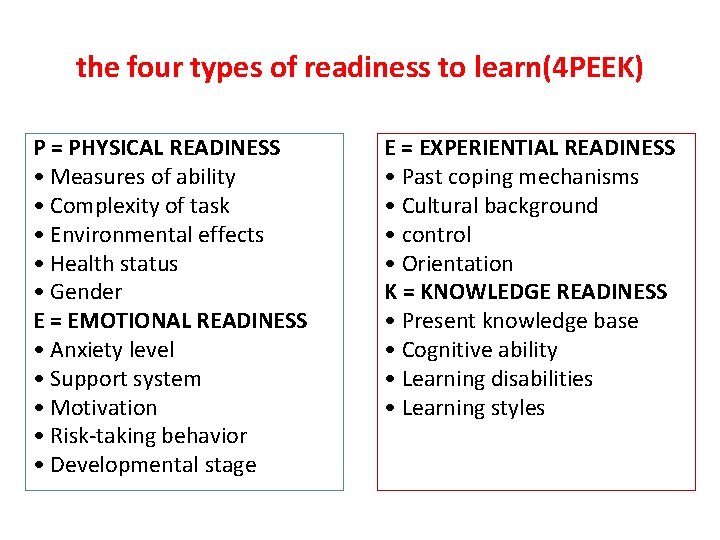 the four types of readiness to learn(4PEEK)

P = PHYSICAL READINESS
• Measures of ability
• Complexity of task
• Environmental effects
• Health status
• Gender
E = EMOTIONAL READINESS
• Anxiety level
• Support system
• Motivation
• Risk-taking behavior
• Developmental stage

E = EXPERIENTIAL READINESS
• Past coping mechanisms
• Cultural background
• control
• Orientation
K = KNOWLEDGE READINESS
• Present knowledge base
• Cognitive ability
• Learning disabilities
• Learning styles